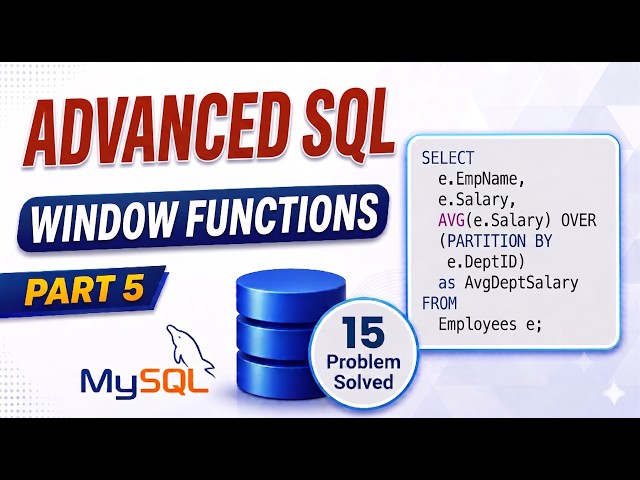 ADVANCED SQL

WINDOW FUNCTIONS

PART 5

MySQL

15 Problem Solved

SELECT
e.EmpName,
e.Salary,
AVG(e.Salary) OVER
(PARTITION BY
e.DeptID)
as AvgDeptSalary
FROM
Employees e;